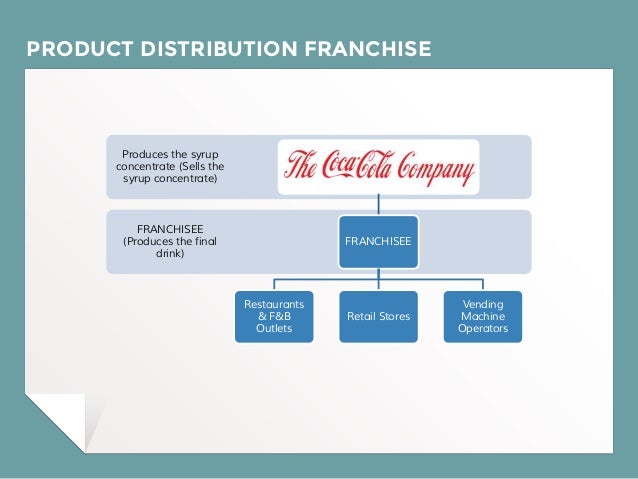 PRODUCT DISTRIBUTION FRANCHISE

Produces the syrup concentrate (Sells the syrup concentrate)

The Coca-Cola Company

FRANCHISEE (Produces the final drink)

FRANCHISEE

Restaurants & F&B Outlets

Retail Stores

Vending Machine Operators